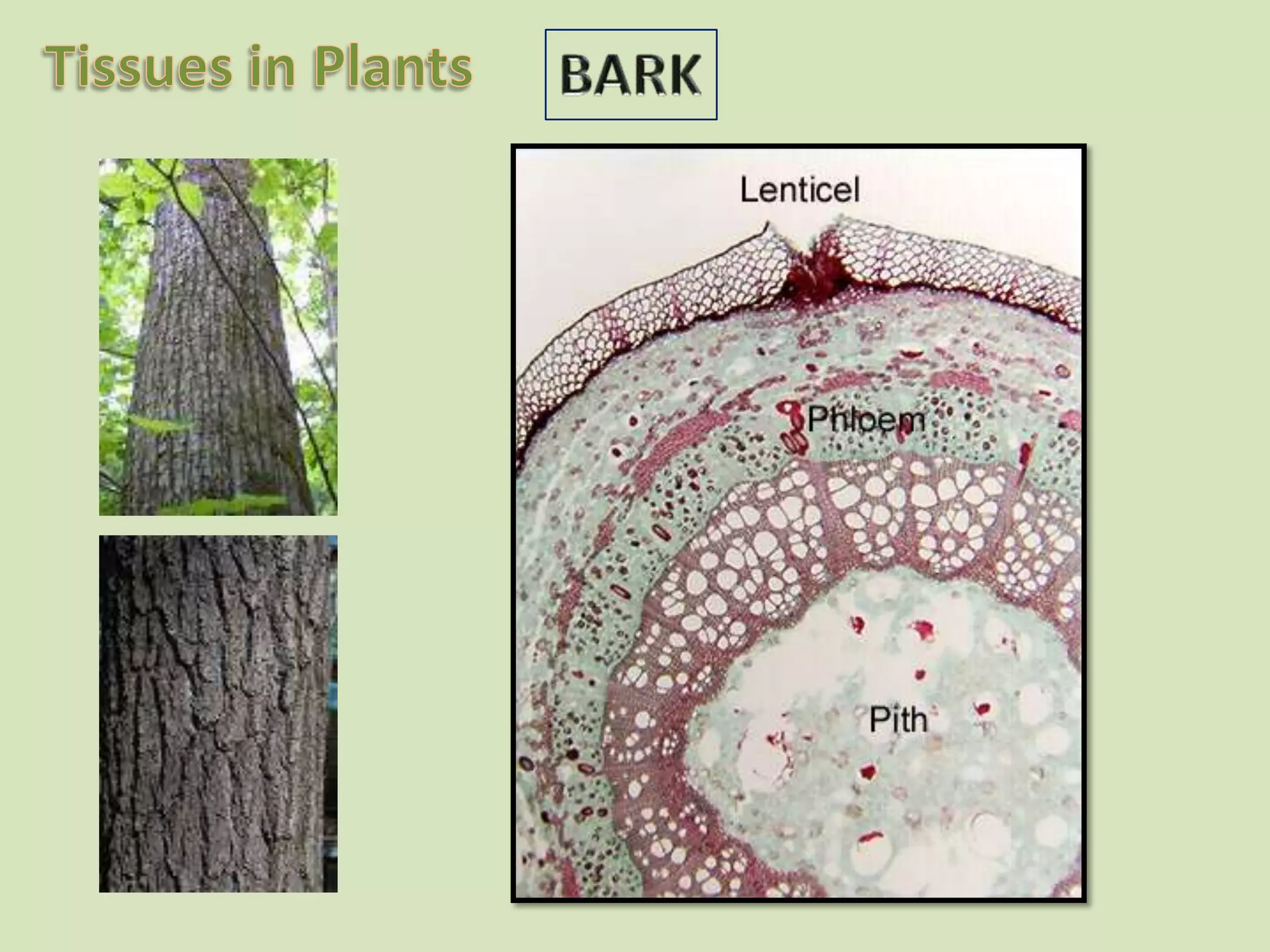 Tissues in Plants

BARK

Lenticel

Phloem

Pith